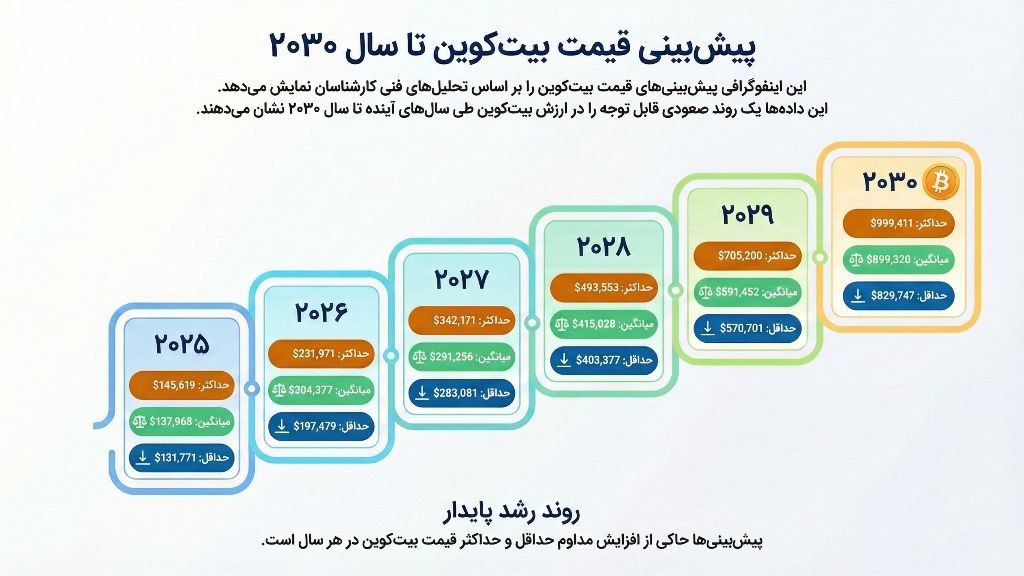 پیش‌بینی قیمت بیت‌کوین تا سال ۲۰۳۰

این اینفوگرافی پیش‌بینی‌های قیمت بیت‌کوین را بر اساس تحلیل‌های فنی کارشناسان نمایش می‌دهد.
این داده‌ها یک روند صعودی قابل توجه را در ارزش بیت‌کوین طی سال‌های آینده تا سال ۲۰۳۰ نشان می‌دهند.

۲۰۲۵
حداکثر: $145,619
میانگین: $137,968
حداقل: $131,771

۲۰۲۶
حداکثر: $231,971
میانگین: $304,377
حداقل: $197,479

۲۰۲۷
حداکثر: $342,171
میانگین: $291,256
حداقل: $283,081

۲۰۲۸
حداکثر: $493,553
میانگین: $415,028
حداقل: $403,377

۲۰۲۹
حداکثر: $705,200
میانگین: $591,452
حداقل: $570,701

۲۰۳۰
حداکثر: $999,411
میانگین: $899,320
حداقل: $829,747

روند رشد پایدار
پیش‌بینی‌ها حاکی از افزایش مداوم حداقل و حداکثر قیمت بیت‌کوین در هر سال است.